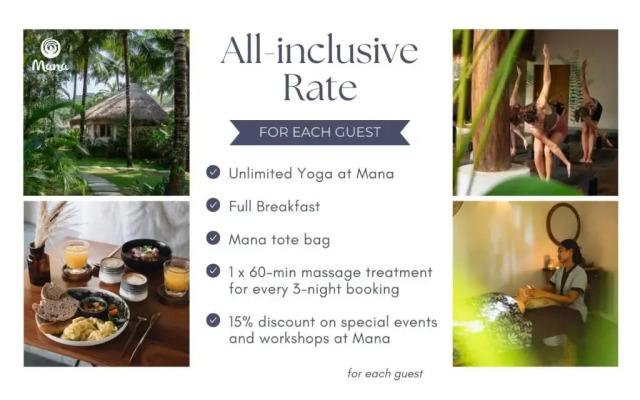 Mana

All-inclusive Rate

FOR EACH GUEST

Unlimited Yoga at Mana

Full Breakfast

Mana tote bag

1 x 60-min massage treatment for every 3-night booking

15% discount on special events and workshops at Mana

for each guest